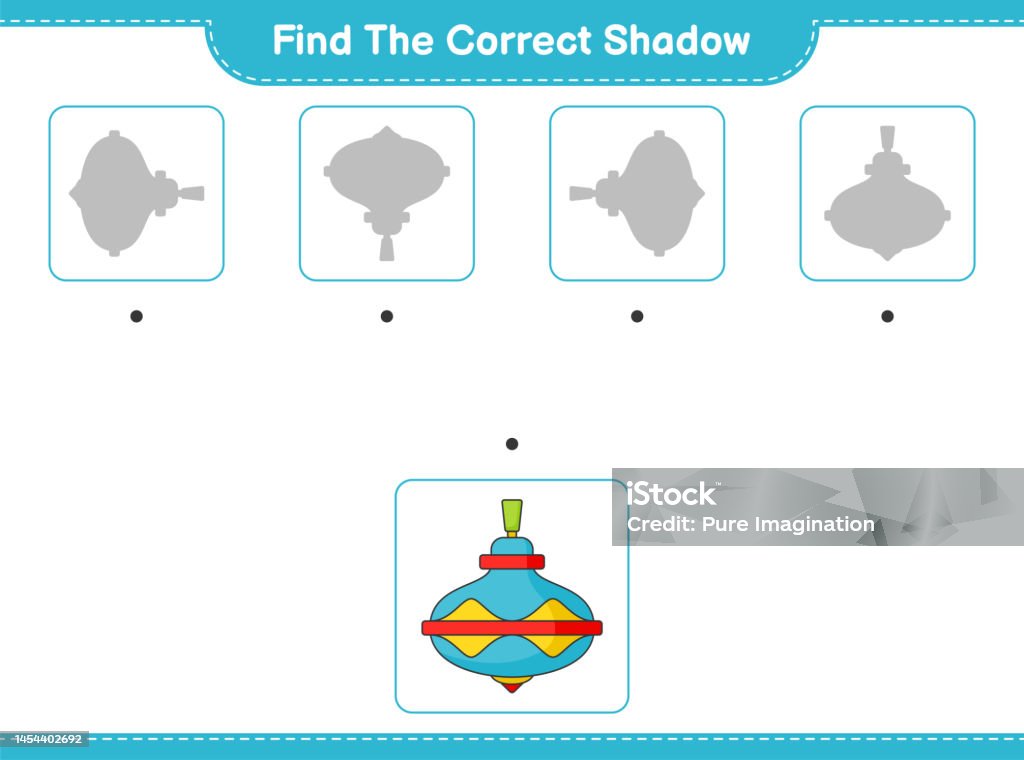 Find The Correct Shadow

iStock
Credit: Pure Imagination

1454402692